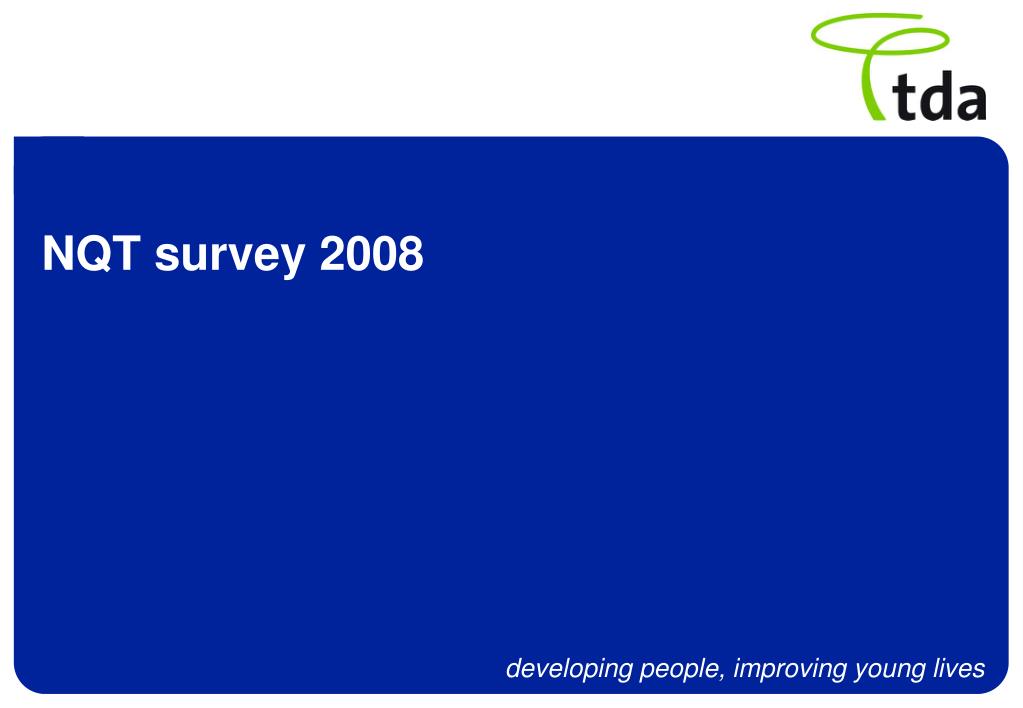 tda

NQT survey 2008

developing people, improving young lives